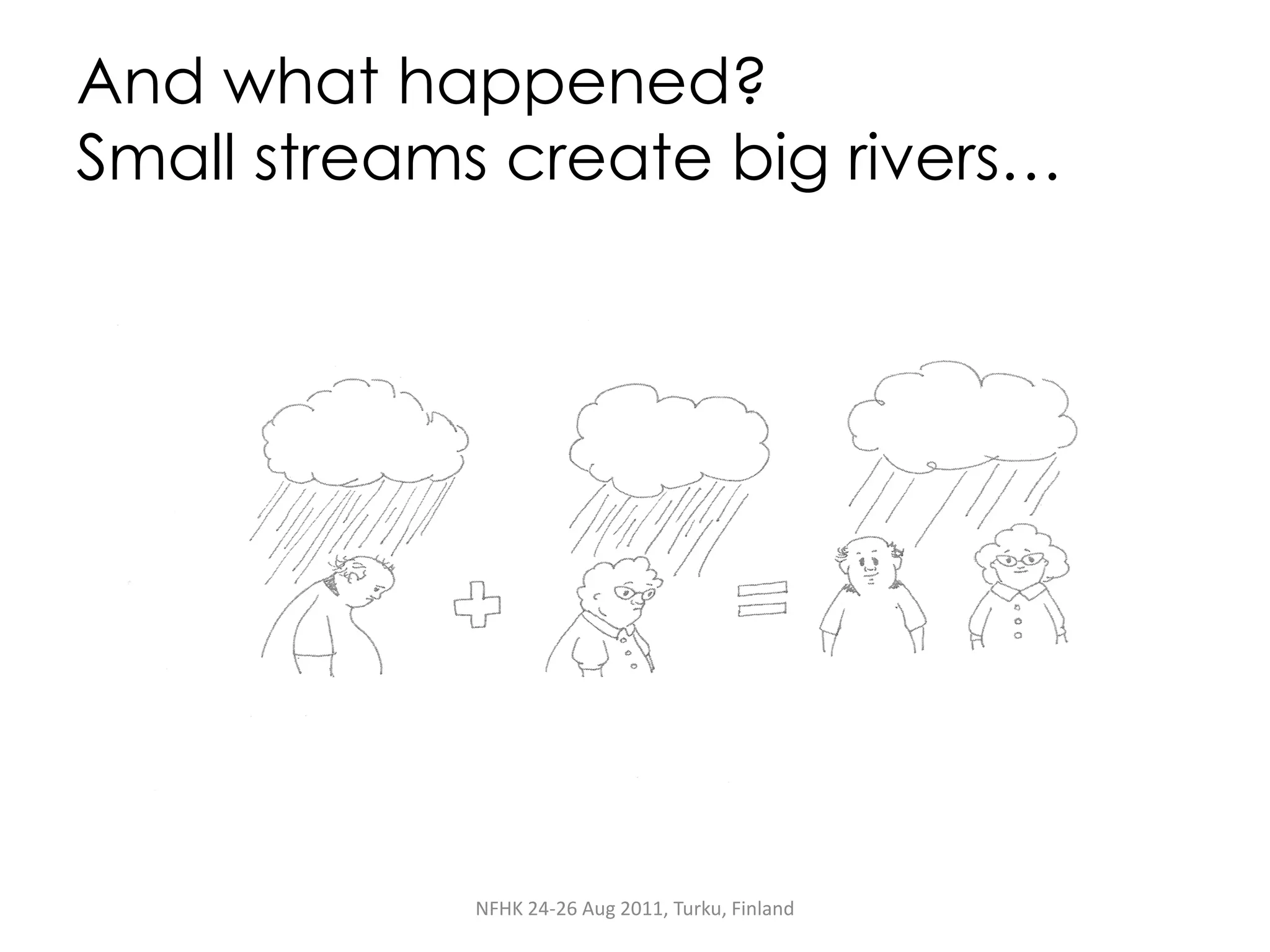 And what happened?
Small streams create big rivers…

NFHK 24-26 Aug 2011, Turku, Finland